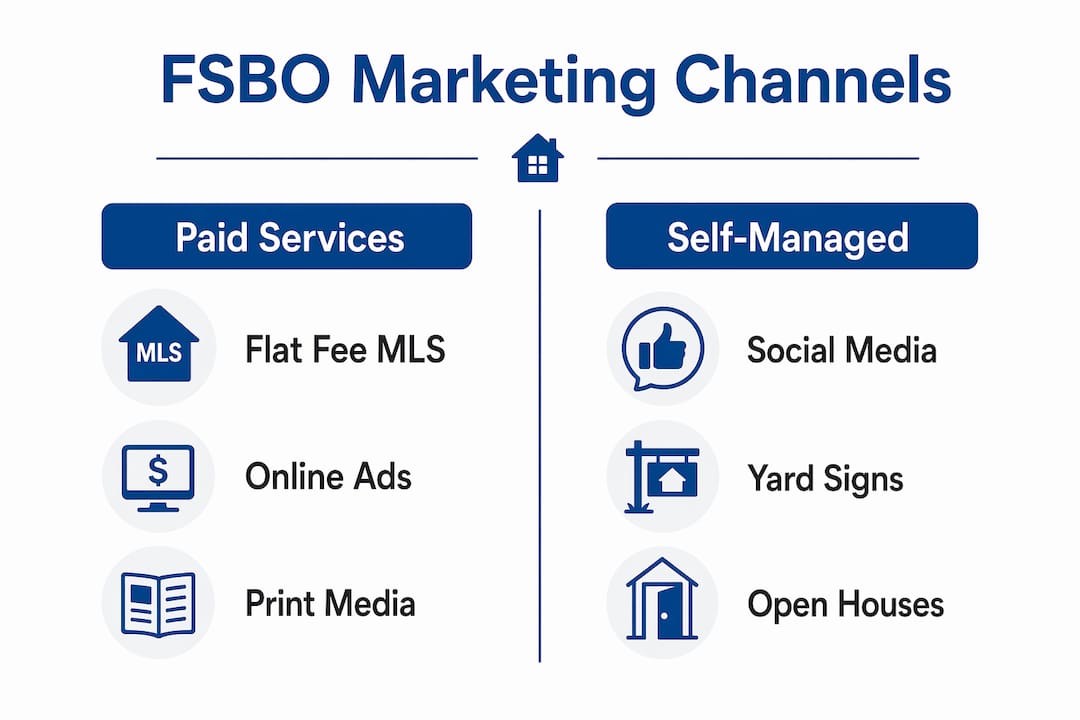 FSBO Marketing Channels

Paid Services

MLS

Flat Fee MLS

$

Online Ads

Print Media

Self-Managed

Social Media

Yard Signs

Open Houses